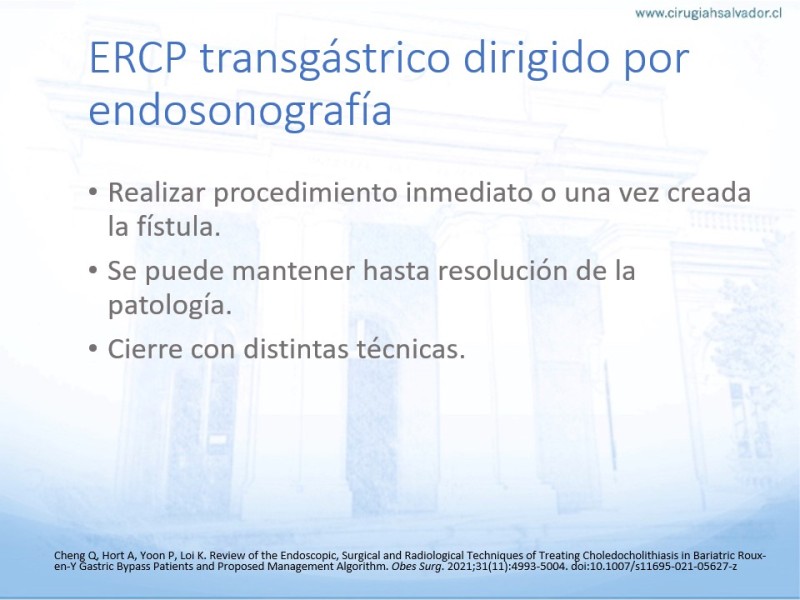 www.cirugiahsalvador.cl

ERCP transgástrico dirigido por endosonografía

• Realizar procedimiento inmediato o una vez creada la fístula.
• Se puede mantener hasta resolución de la patología.
• Cierre con distintas técnicas.

Cheng Q, Hort A, Yoon P, Loi K. Review of the Endoscopic, Surgical and Radiological Techniques of Treating Choledocholithiasis in Bariatric Roux-en-Y Gastric Bypass Patients and Proposed Management Algorithm. Obes Surg. 2021;31(11):4993-5004. doi:10.1007/s11695-021-05627-z